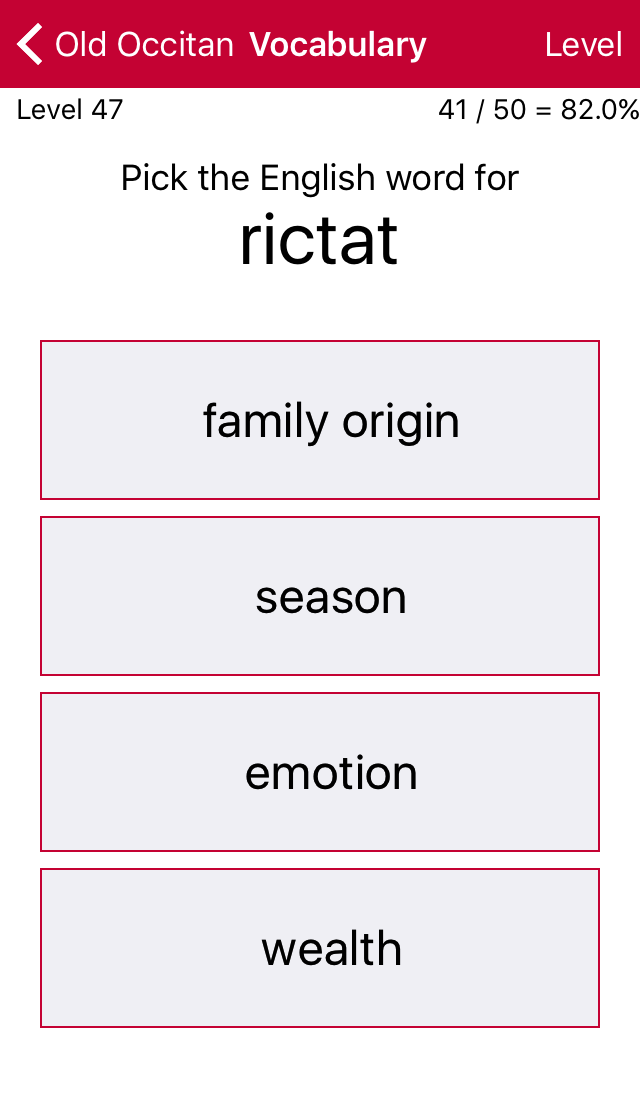 Old Occitan Vocabulary Level

Level 47 41 / 50 = 82.0%

Pick the English word for
rictat

family origin

season

emotion

wealth